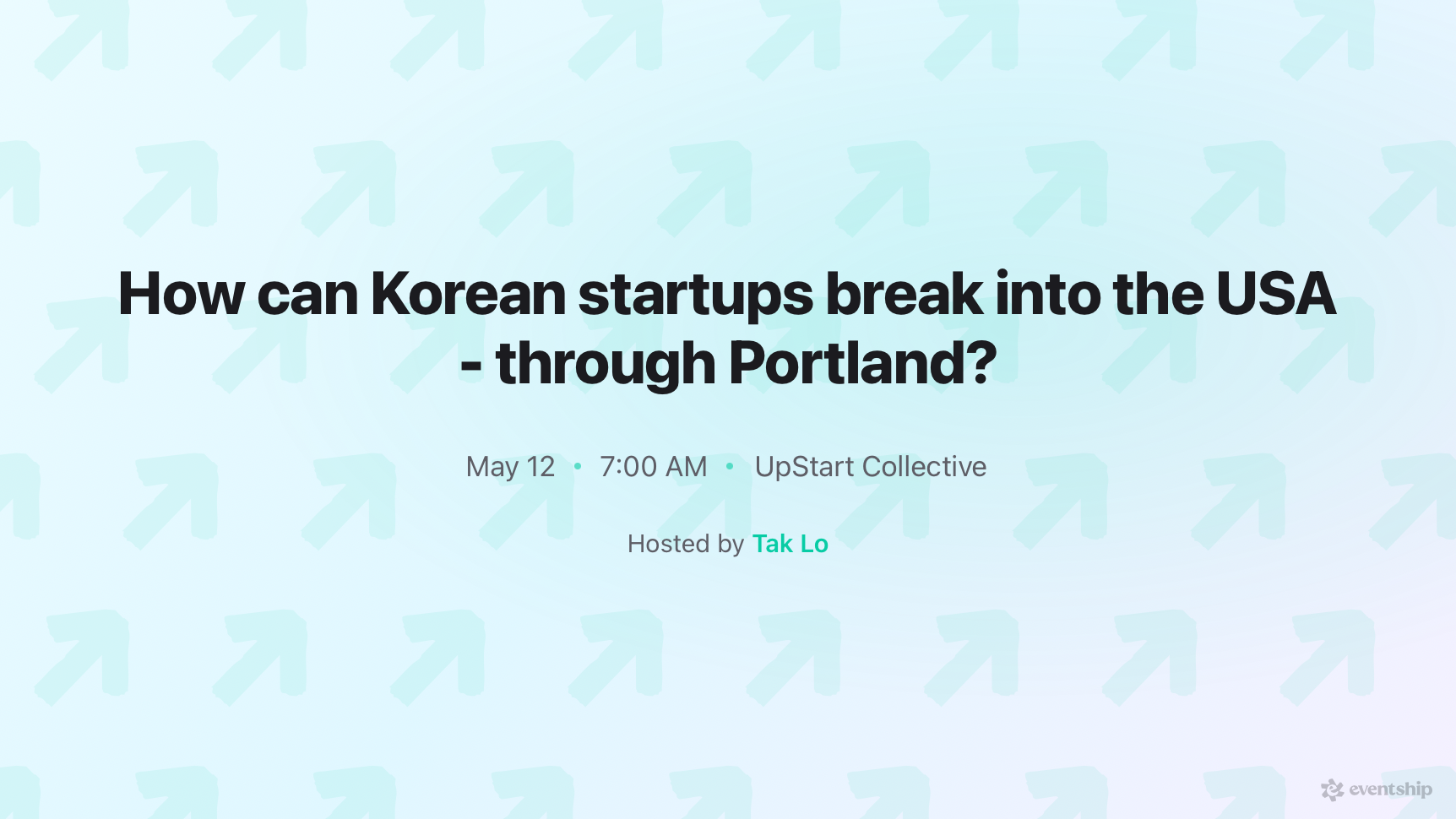 How can Korean startups break into the USA - through Portland?

May 12 • 7:00 AM • UpStart Collective

Hosted by Tak Lo

eventship